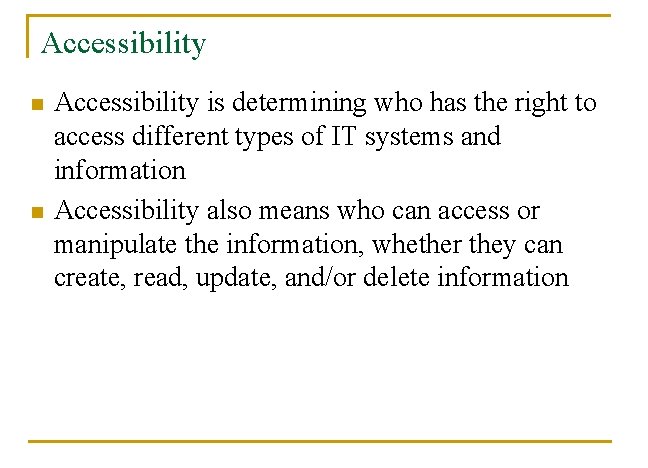 Accessibility

- Accessibility is determining who has the right to access different types of IT systems and information
- Accessibility also means who can access or manipulate the information, whether they can create, read, update, and/or delete information